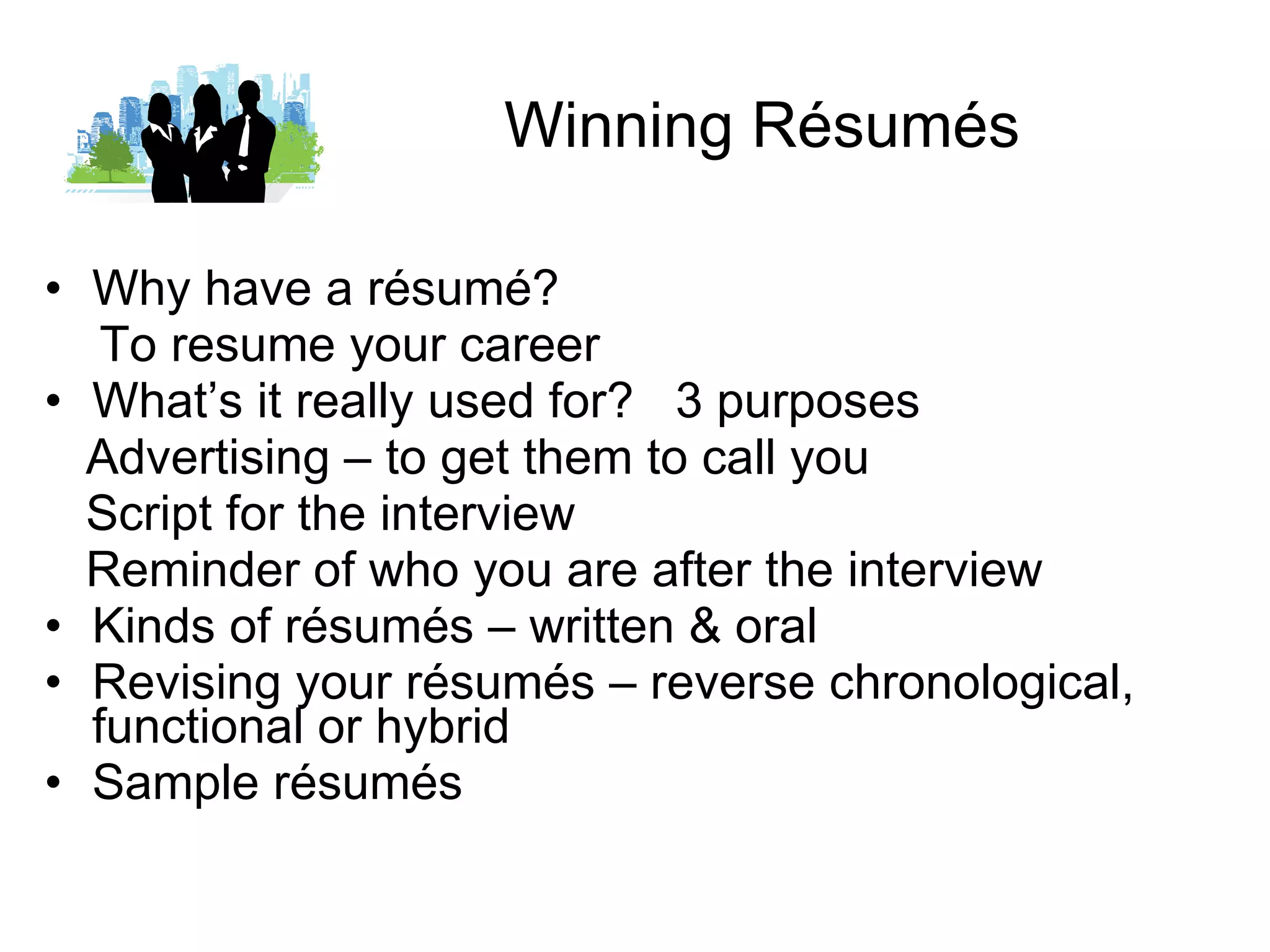 Winning Résumés

• Why have a résumé?
To resume your career
• What’s it really used for? 3 purposes
Advertising – to get them to call you
Script for the interview
Reminder of who you are after the interview
• Kinds of résumés – written & oral
• Revising your résumés – reverse chronological, functional or hybrid
• Sample résumés